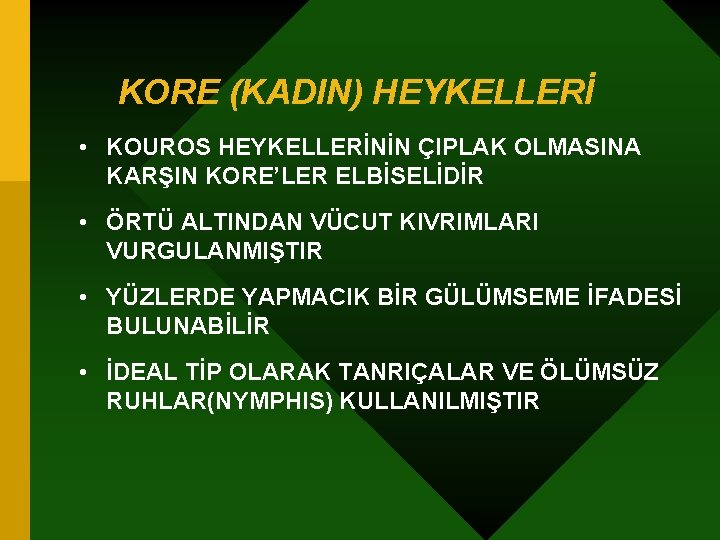 KORE (KADIN) HEYKELLERİ

• KOUROS HEYKELLERİNİN ÇIPLAK OLMASINA KARŞIN KORE'LER ELBİSELİDİR

• ÖRTÜ ALTINDAN VÜCUT KIVRIMLARI VURGULANMIŞTIR

• YÜZLERDE YAPMACIK BİR GÜLÜMSEME İFADESİ BULUNABİLİR

• İDEAL TİP OLARAK TANRIÇALAR VE ÖLÜMSÜZ RUHLAR(NYMPHIS) KULLANILMIŞTIR